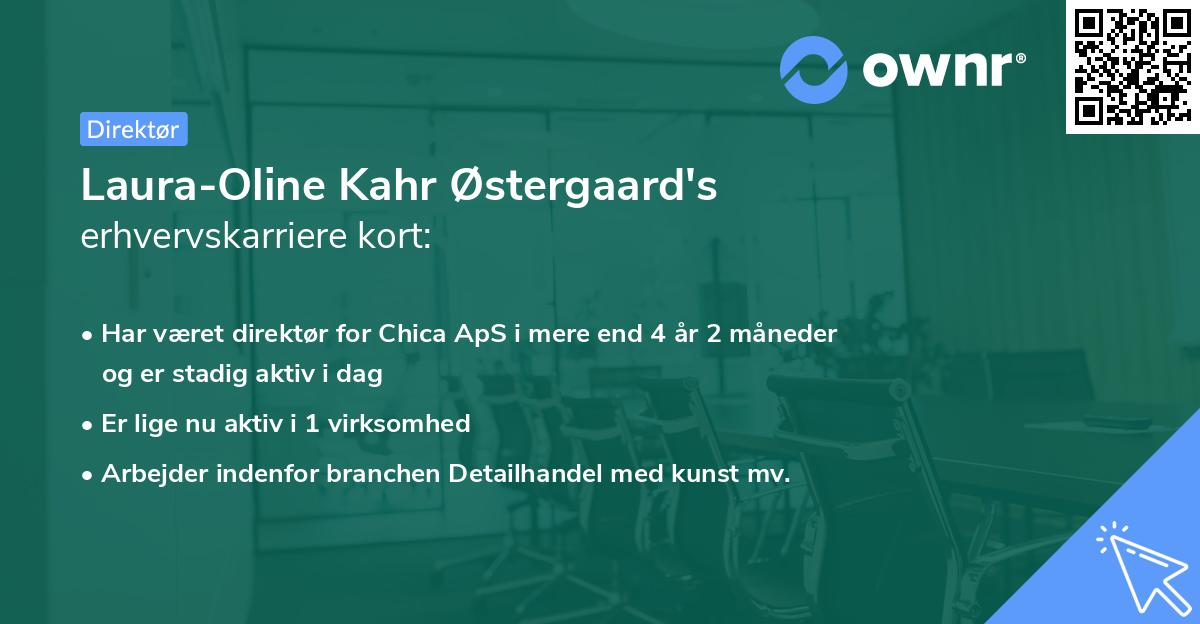 ownr®

Direktør

Laura-Oline Kahr Østergaard's erhvervskarriere kort:

• Har været direktør for Chica ApS i mere end 4 år 2 måneder og er stadig aktiv i dag

• Er lige nu aktiv i 1 virksomhed

• Arbejder indenfor branchen Detailhandel med kunst mv.